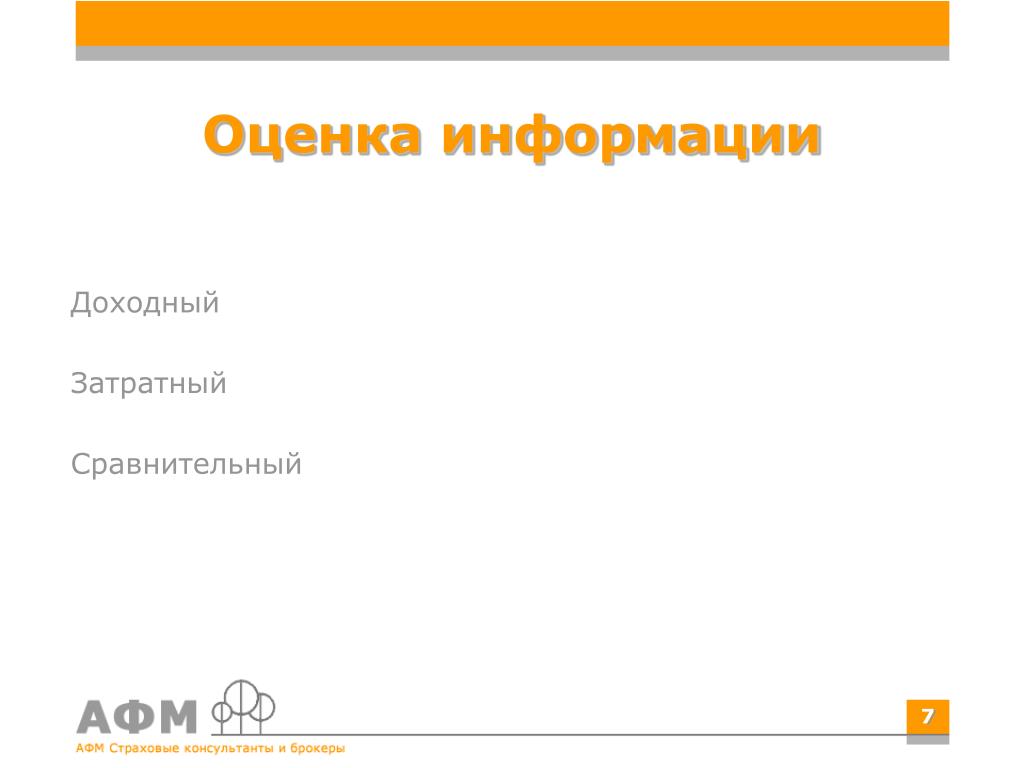 Оценка информации

Доходный

Затратный

Сравнительный

АФМ

АФМ Страховые консультанты и брокеры

7